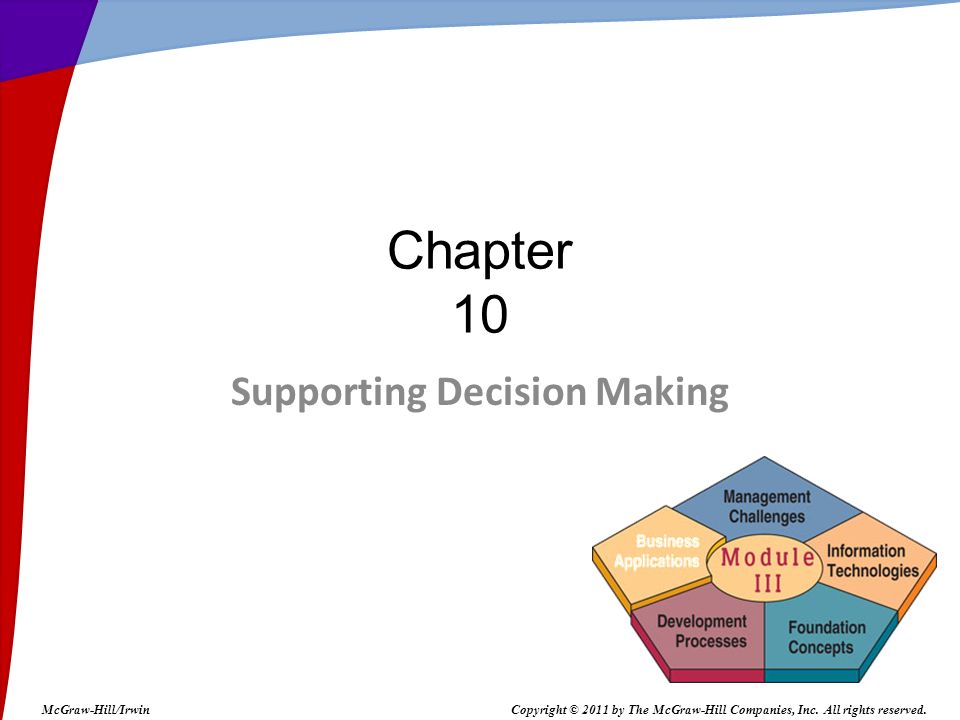 Chapter
10

Supporting Decision Making

Management Challenges

Business Applications

Module III

Information Technologies

Development Processes

Foundation Concepts

McGraw-Hill/Irwin

Copyright © 2011 by The McGraw-Hill Companies, Inc. All rights reserved.